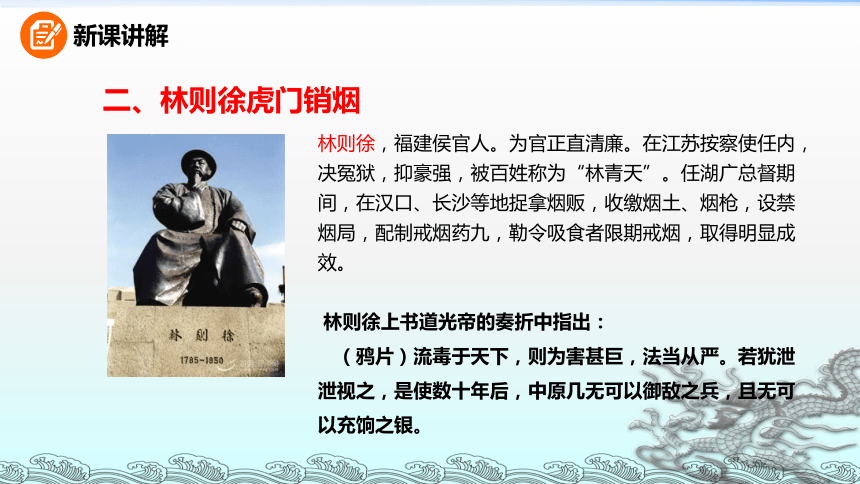 新课讲解

二、林则徐虎门销烟

林则徐

1785－1850

林则徐，福建侯官人。为官正直清廉。在江苏按察使任内，决冤狱，抑豪强，被百姓称为“林青天”。任湖广总督期间，在汉口、长沙等地捉拿烟贩，收缴烟土、烟枪，设禁烟局，配制戒烟药九，勒令吸食者限期戒烟，取得明显成效。

林则徐上书道光帝的奏折中指出：

（鸦片）流毒于天下，则为害甚巨，法当从严。若犹泄泄视之，是使数十年后，中原几无可以御敌之兵，且无可以充饷之银。